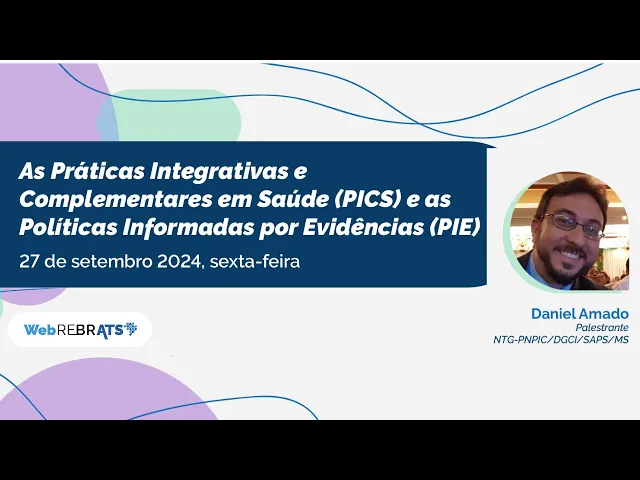 As Práticas Integrativas e Complementares em Saúde (PICS) e as Políticas Informadas por Evidências (PIE)

27 de setembro 2024, sexta-feira

WebREBRATS

Daniel Amado
Palestrante
NTG-PNPIC/DGCI/SAPS/MS